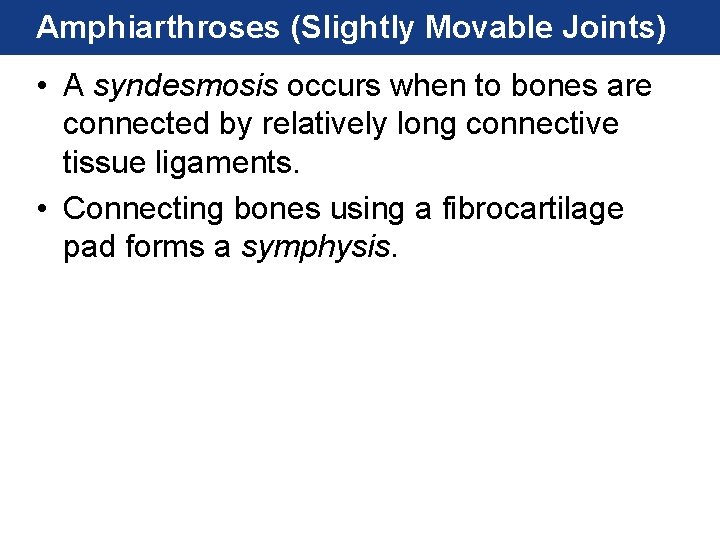 Amphiarthroses (Slightly Movable Joints)

• A syndesmosis occurs when to bones are connected by relatively long connective tissue ligaments.

• Connecting bones using a fibrocartilage pad forms a symphysis.